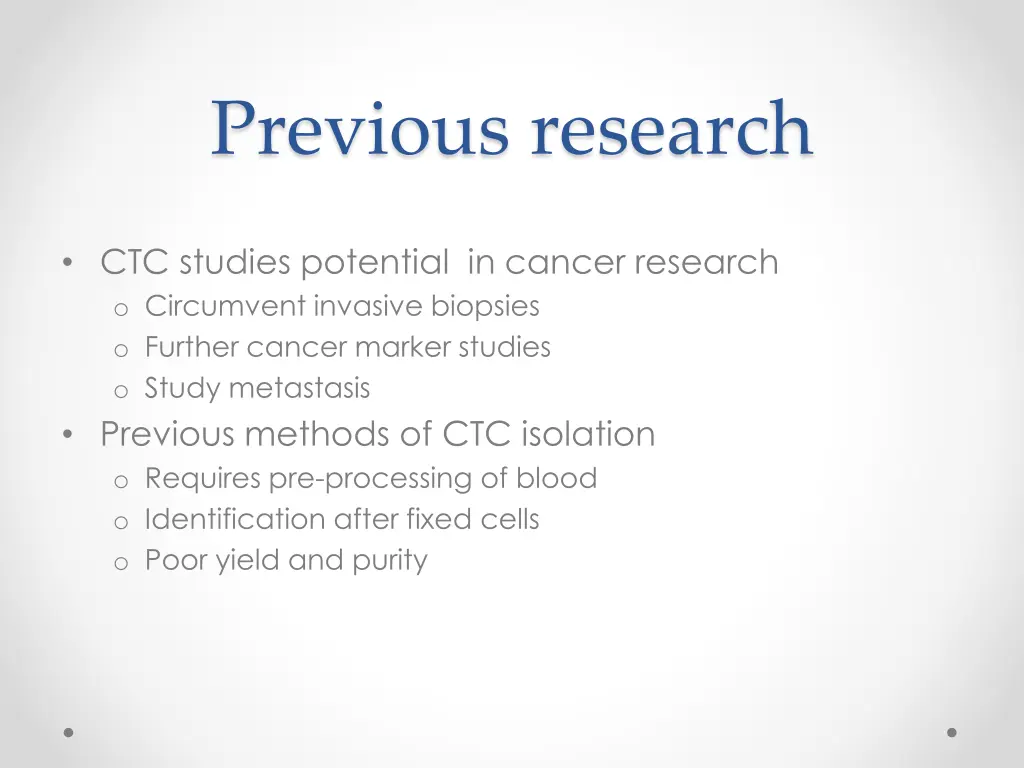 Previous research

• CTC studies potential in cancer research
  o Circumvent invasive biopsies
  o Further cancer marker studies
  o Study metastasis
• Previous methods of CTC isolation
  o Requires pre-processing of blood
  o Identification after fixed cells
  o Poor yield and purity